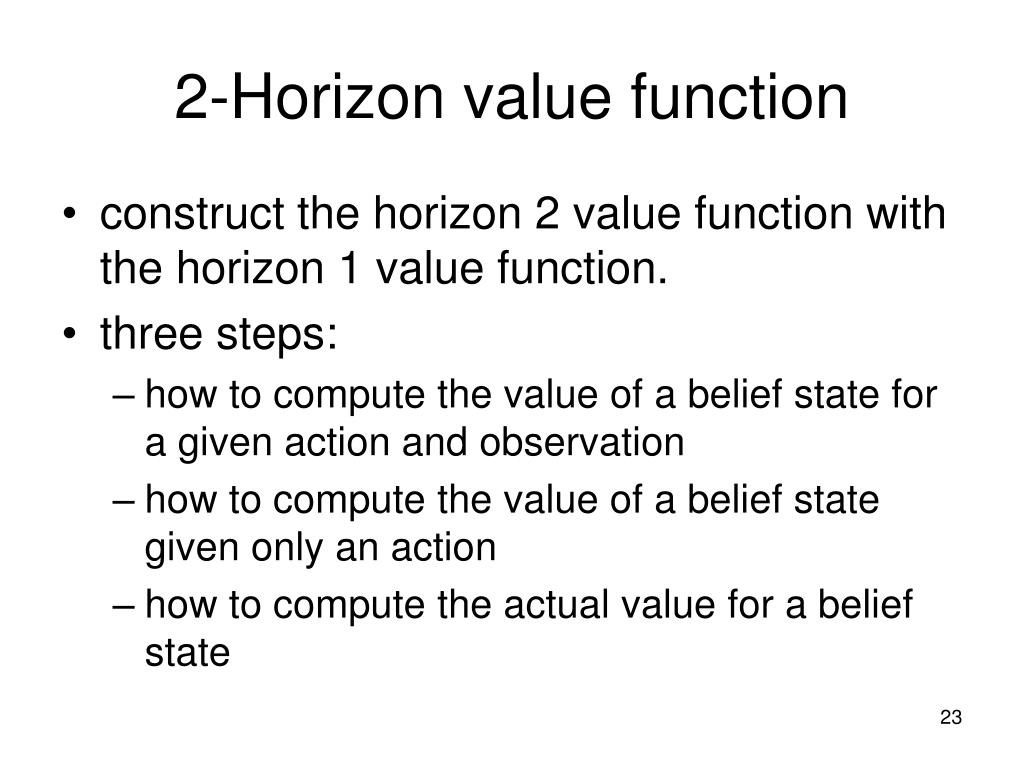 2-Horizon value function

• construct the horizon 2 value function with the horizon 1 value function.

• three steps:

– how to compute the value of a belief state for a given action and observation

– how to compute the value of a belief state given only an action

– how to compute the actual value for a belief state

23